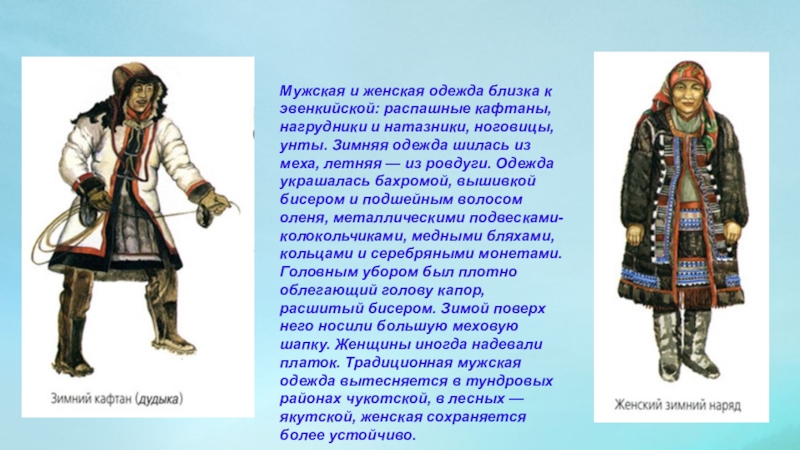 Зимний кафтан (дудыка)

Мужская и женская одежда близка к эвенкийской: распашные кафтаны, нагрудники и натазники, ноговицы, унты. Зимняя одежда шилась из меха, летняя — из ровдуги. Одежда украшалась бахромой, вышивкой бисером и подшейным волосом оленя, металлическими подвесками-колокольчиками, медными бляхами, кольцами и серебряными монетами. Головным убором был плотно облегающий голову капор, расшитый бисером. Зимой поверх него носили большую меховую шапку. Женщины иногда надевали платок. Традиционная мужская одежда вытесняется в тундровых районах чукотской, в лесных — якутской, женская сохраняется более устойчиво.

Женский зимний наряд